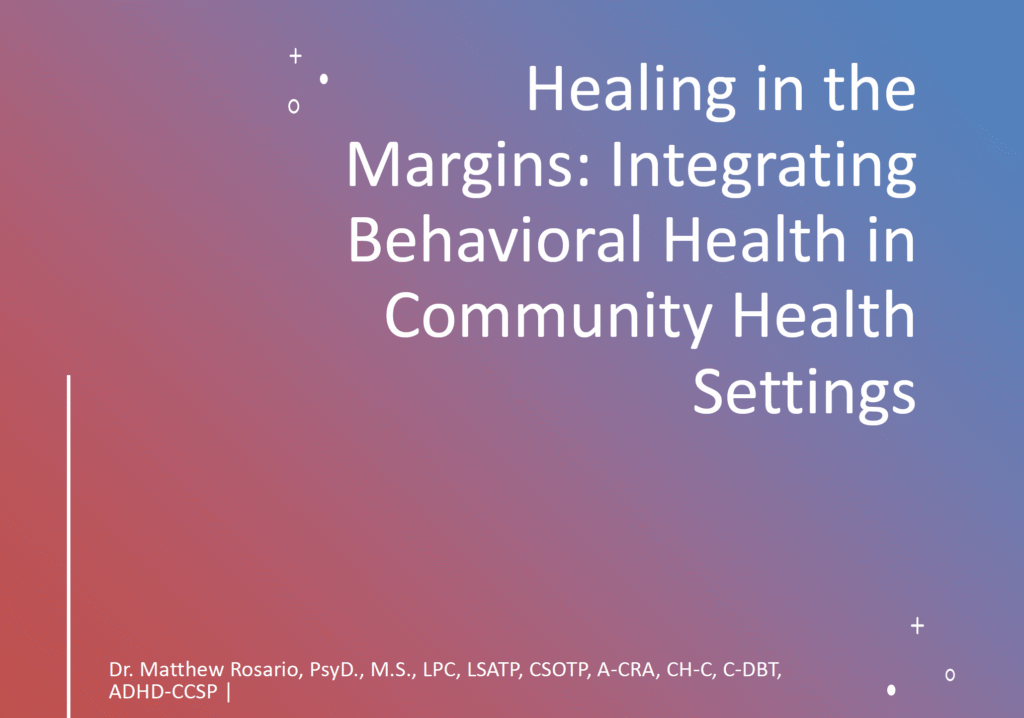 Healing in the Margins: Integrating Behavioral Health in Community Health Settings

Dr. Matthew Rosario, PsyD., M.S., LPC, LSATP, CSOTP, A-CRA, CH-C, C-DBT, ADHD-CCSP |